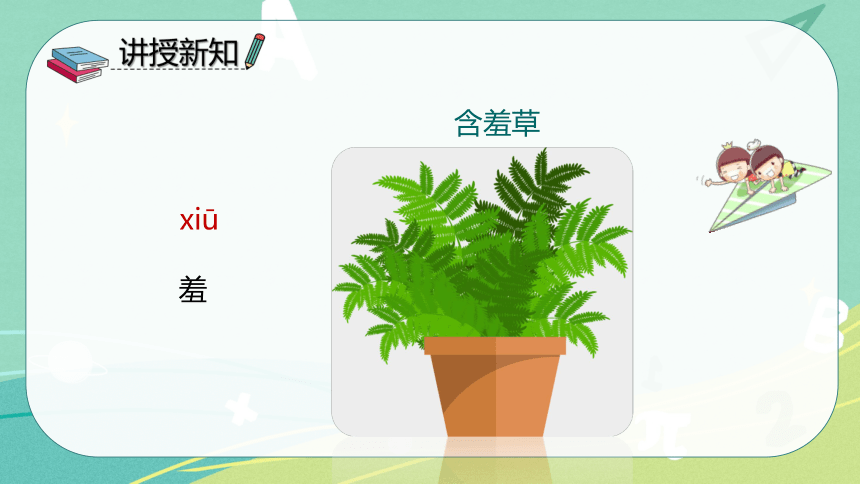 讲授新知

含羞草

xiū

羞